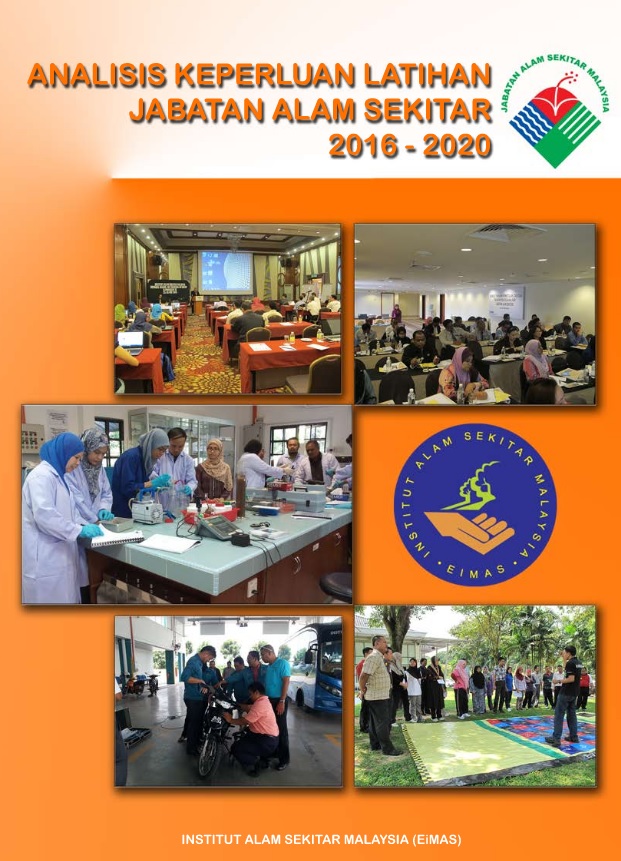 ANALISIS KEPERLUAN LATIHAN
JABATAN ALAM SEKITAR
2016 - 2020

JABATAN ALAM SEKITAR MALAYSIA

INSTITUT ALAM SEKITAR MALAYSIA
EIMAS

INSTITUT ALAM SEKITAR MALAYSIA (EiMAS)